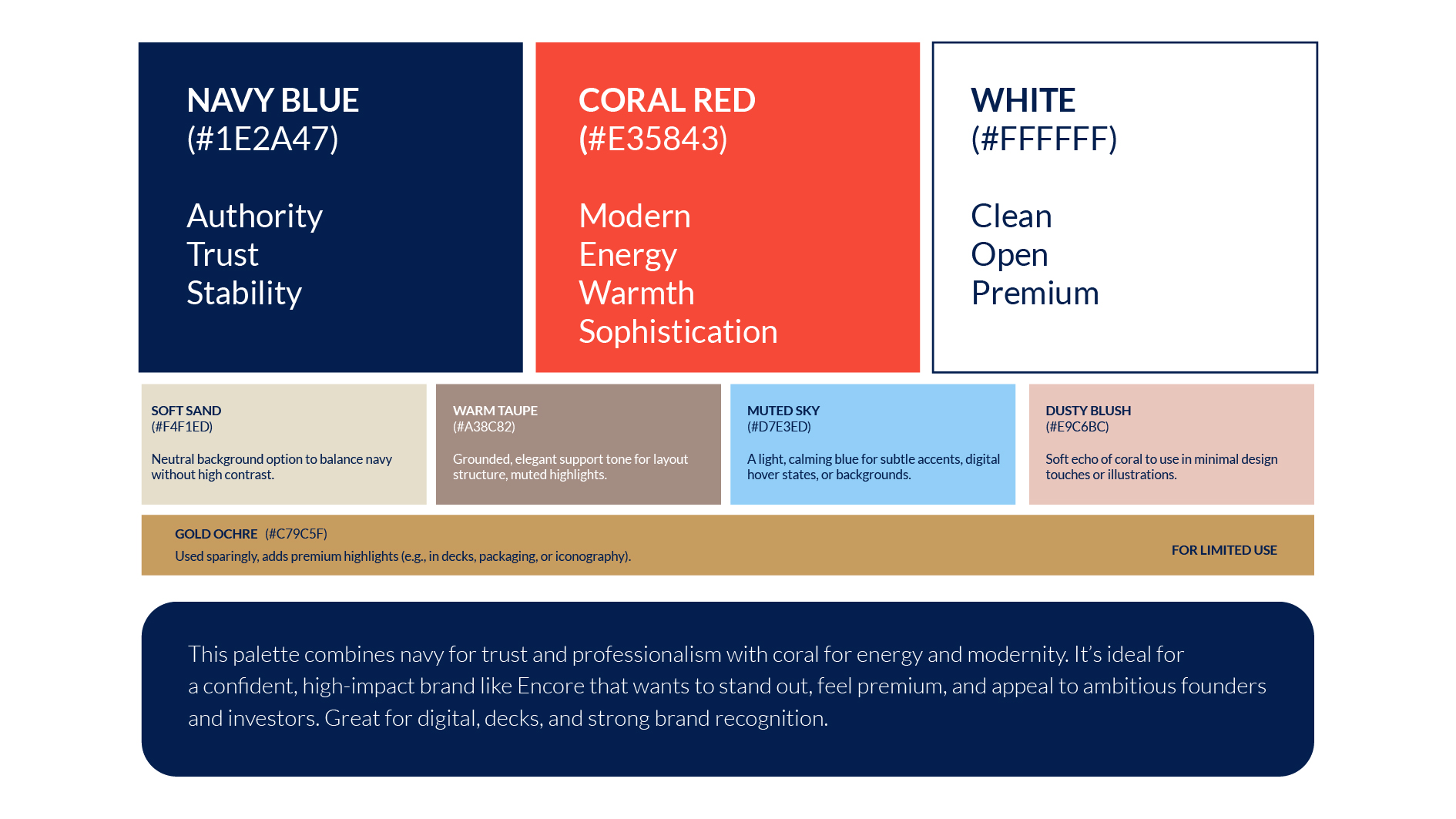 NAVY BLUE
(#1E2A47)

Authority
Trust
Stability

CORAL RED
(#E35843)

Modern
Energy
Warmth
Sophistication

WHITE
(#FFFFFF)

Clean
Open
Premium

SOFT SAND
(#F4F1ED)

Neutral background option to balance navy without high contrast.

WARM TAUPE
(#A38C82)

Grounded, elegant support tone for layout structure, muted highlights.

MUTED SKY
(#D7E3ED)

A light, calming blue for subtle accents, digital hover states, or backgrounds.

DUSTY BLUSH
(#E9C6BC)

Soft echo of coral to use in minimal design touches or illustrations.

GOLD OCHRE (#C79C5F)
Used sparingly, adds premium highlights (e.g., in decks, packaging, or iconography).

FOR LIMITED USE

This palette combines navy for trust and professionalism with coral for energy and modernity. It's ideal for a confident, high-impact brand like Encore that wants to stand out, feel premium, and appeal to ambitious founders and investors. Great for digital, decks, and strong brand recognition.